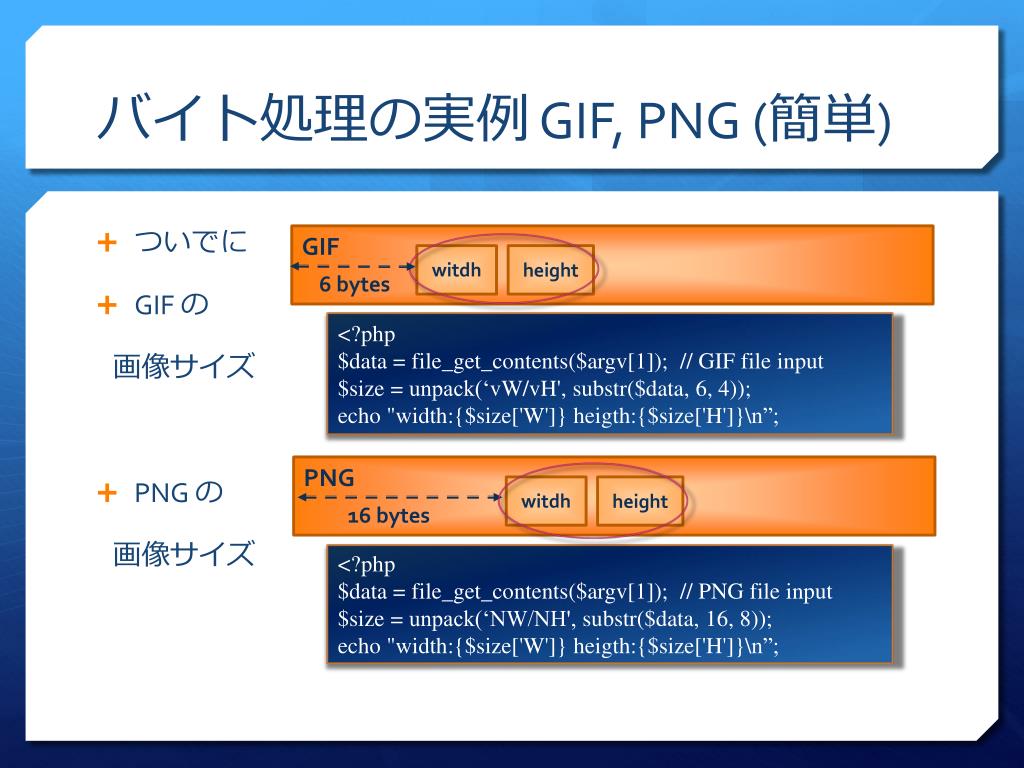 バイト処理の実例 GIF, PNG (簡単)

+ ついでに

+ GIF の

画像サイズ

GIF

6 bytes

witdh

height

<?php
$data = file_get_contents($argv[1]); // GIF file input
$size = unpack(‘vW/vH', substr($data, 6, 4));
echo "width:{$size['W']} heigth:{$size['H']}\n”;

+ PNG の

画像サイズ

PNG

16 bytes

witdh

height

<?php
$data = file_get_contents($argv[1]); // PNG file input
$size = unpack(‘NW/NH', substr($data, 16, 8));
echo "width:{$size['W']} heigth:{$size['H']}\n”;